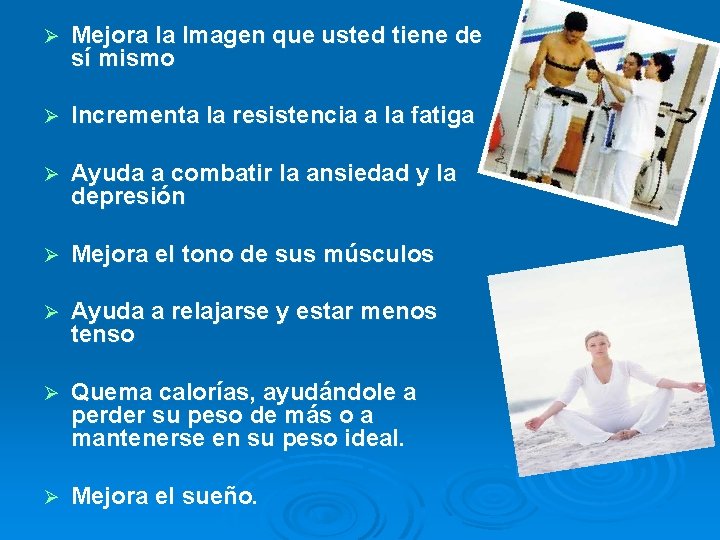 ➢ Mejora la Imagen que usted tiene de sí mismo

➢ Incrementa la resistencia a la fatiga

➢ Ayuda a combatir la ansiedad y la depresión

➢ Mejora el tono de sus músculos

➢ Ayuda a relajarse y estar menos tenso

➢ Quema calorías, ayudándole a perder su peso de más o a mantenerse en su peso ideal.

➢ Mejora el sueño.